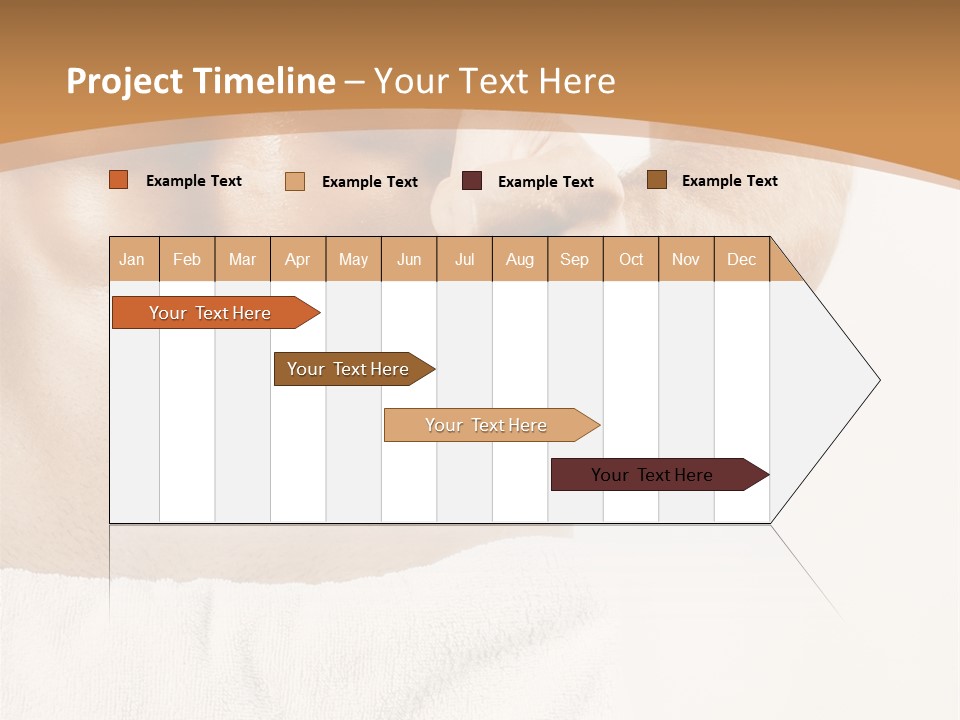 Project Timeline – Your Text Here

Example Text Example Text Example Text Example Text

| Jan | Feb | Mar | Apr | May | Jun | Jul | Aug | Sep | Oct | Nov | Dec |
|---|---|---|---|---|---|---|---|---|---|---|---|

Your Text Here

Your Text Here

Your Text Here

Your Text Here